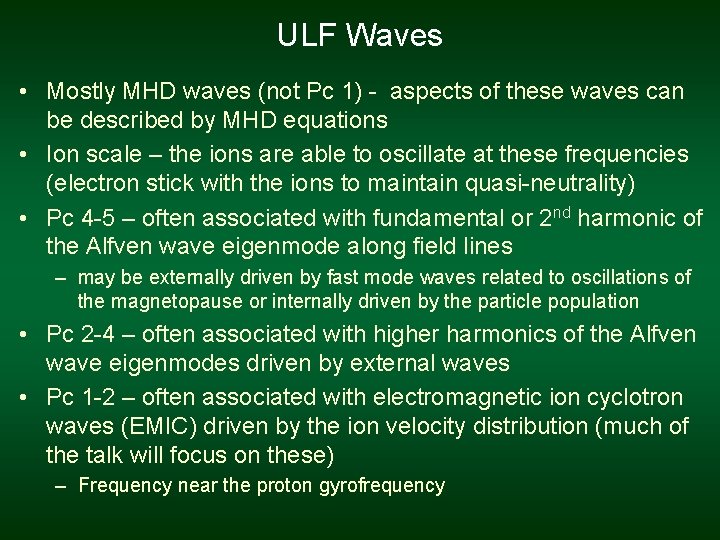 ULF Waves

• Mostly MHD waves (not Pc 1) - aspects of these waves can be described by MHD equations

• Ion scale – the ions are able to oscillate at these frequencies (electron stick with the ions to maintain quasi-neutrality)

• Pc 4-5 – often associated with fundamental or 2$^{nd}$ harmonic of the Alfven wave eigenmode along field lines

– may be externally driven by fast mode waves related to oscillations of the magnetopause or internally driven by the particle population

• Pc 2-4 – often associated with higher harmonics of the Alfven wave eigenmodes driven by external waves

• Pc 1-2 – often associated with electromagnetic ion cyclotron waves (EMIC) driven by the ion velocity distribution (much of the talk will focus on these)

– Frequency near the proton gyrofrequency